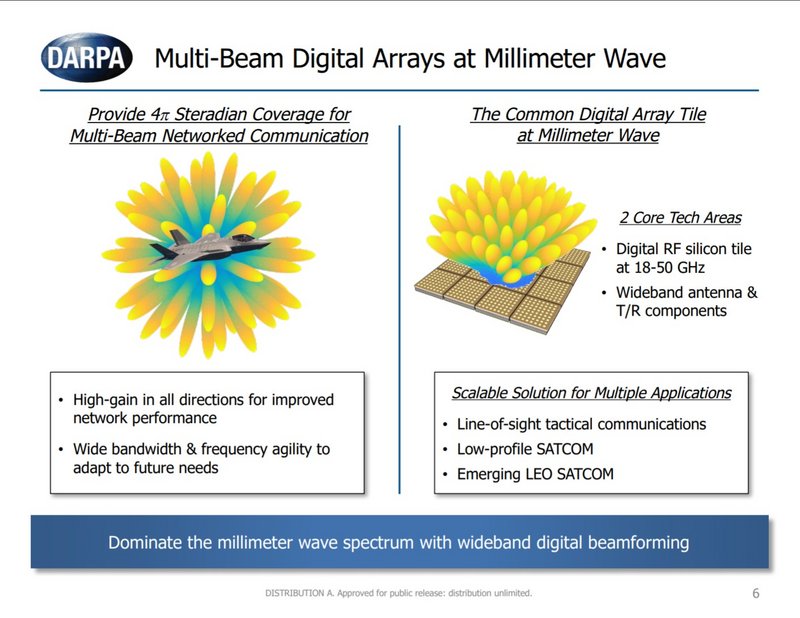 DARPA Multi-Beam Digital Arrays at Millimeter Wave

Provide $4\pi$ Steradian Coverage for Multi-Beam Networked Communication

- High-gain in all directions for improved network performance
- Wide bandwidth & frequency agility to adapt to future needs

The Common Digital Array Tile at Millimeter Wave

2 Core Tech Areas

- Digital RF silicon tile at 18-50 GHz
- Wideband antenna & T/R components

Scalable Solution for Multiple Applications

- Line-of-sight tactical communications
- Low-profile SATCOM
- Emerging LEO SATCOM

Dominate the millimeter wave spectrum with wideband digital beamforming

DISTRIBUTION A. Approved for public release: distribution unlimited.

6